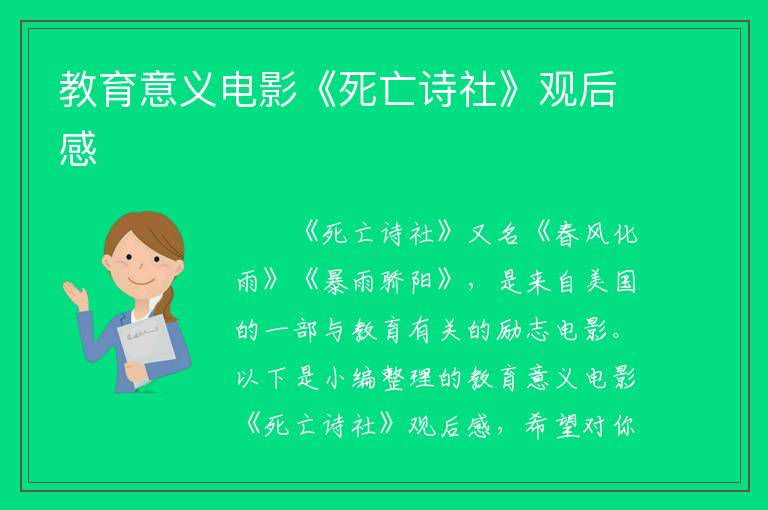 教育意义电影《死亡诗社》观后感

《死亡诗社》又名《春风化雨》《暴雨骄阳》，是来自美国的一部与教育有关的励志电影。以下是小编整理的教育意义电影《死亡诗社》观后感，希望对你